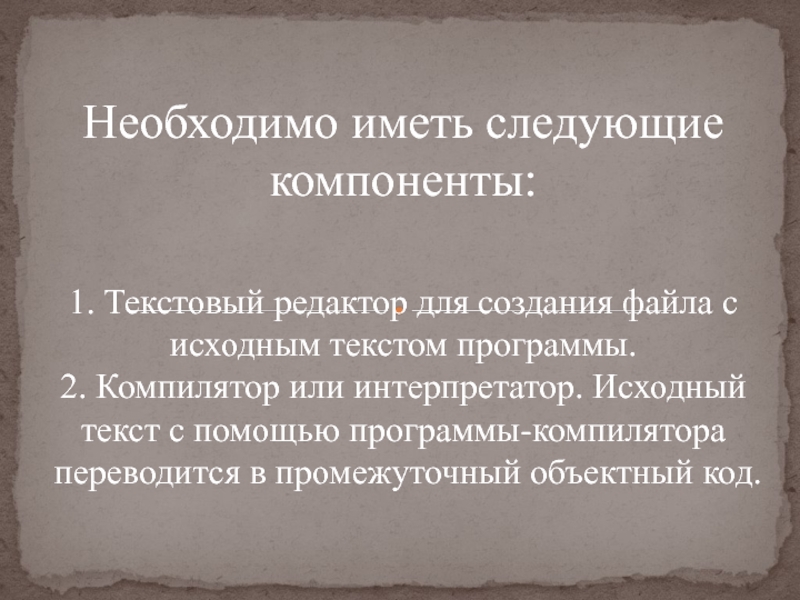 Необходимо иметь следующие компоненты:

1. Текстовый редактор для создания файла с исходным текстом программы.
2. Компилятор или интерпретатор. Исходный текст с помощью программы-компилятора переводится в промежуточный объектный код.